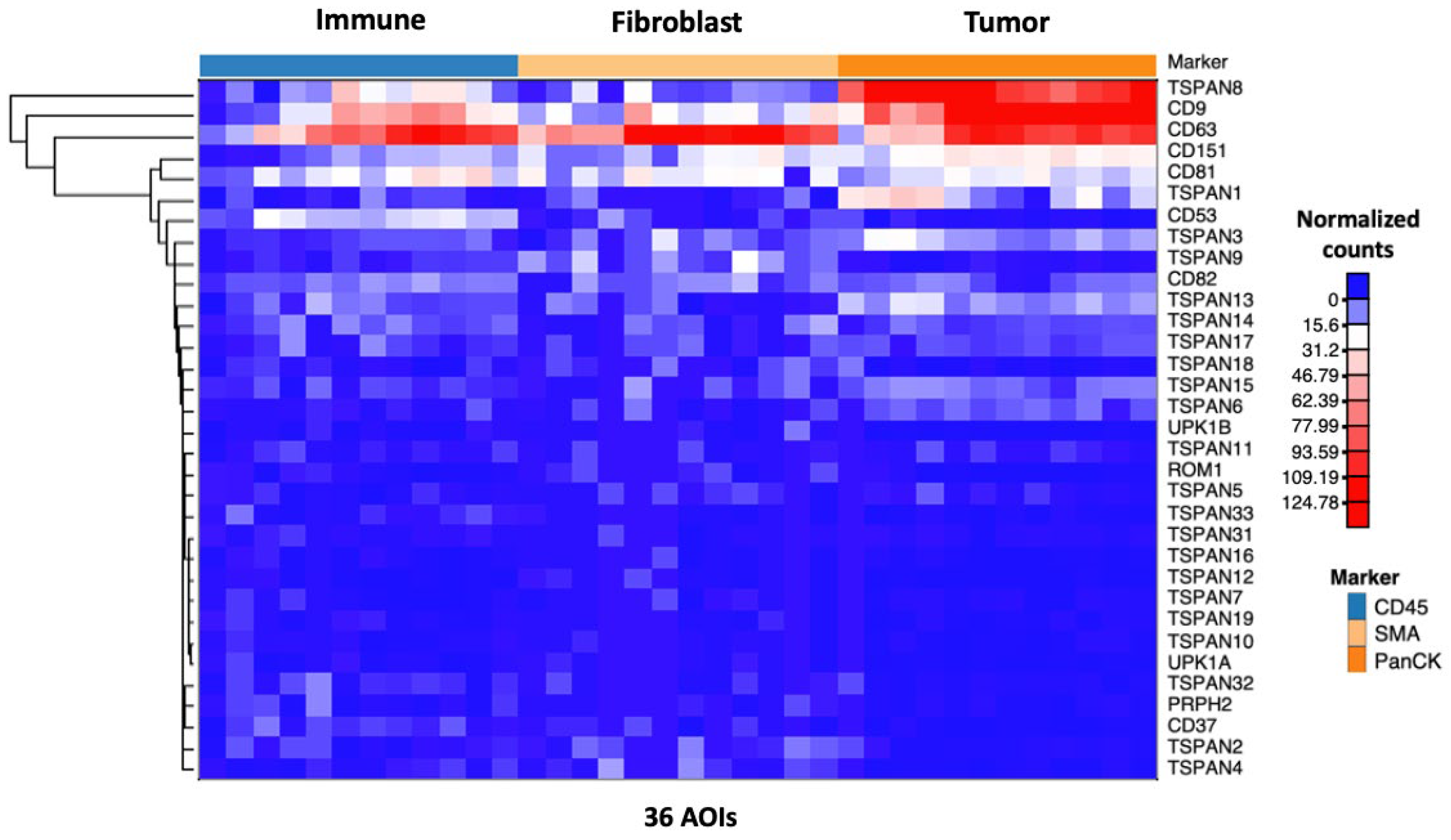 Immune
Fibroblast
Tumor

Marker
TSPAN8
CD9
CD63
CD151
CD81
TSPAN1
CD53
TSPAN3
TSPAN9
CD82
TSPAN13
TSPAN14
TSPAN17
TSPAN18
TSPAN15
TSPAN6
UPK1B
TSPAN11
ROM1
TSPAN5
TSPAN33
TSPAN31
TSPAN16
TSPAN12
TSPAN7
TSPAN19
TSPAN10
UPK1A
TSPAN32
PRPH2
CD37
TSPAN2
TSPAN4

Normalized counts
0
15.6
31.2
46.79
62.39
77.99
93.59
109.19
124.78

Marker
CD45
SMA
PanCK

36 AOIs